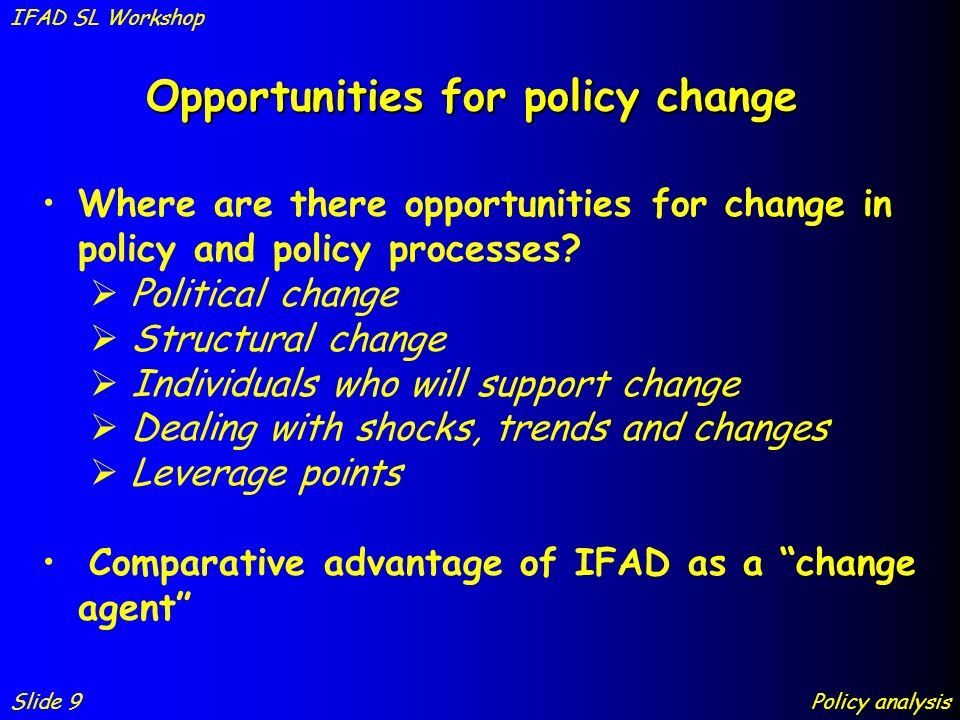 IFAD SL Workshop

Opportunities for policy change

• Where are there opportunities for change in policy and policy processes?
➢ Political change
➢ Structural change
➢ Individuals who will support change
➢ Dealing with shocks, trends and changes
➢ Leverage points

• Comparative advantage of IFAD as a “change agent”

Slide 9

Policy analysis